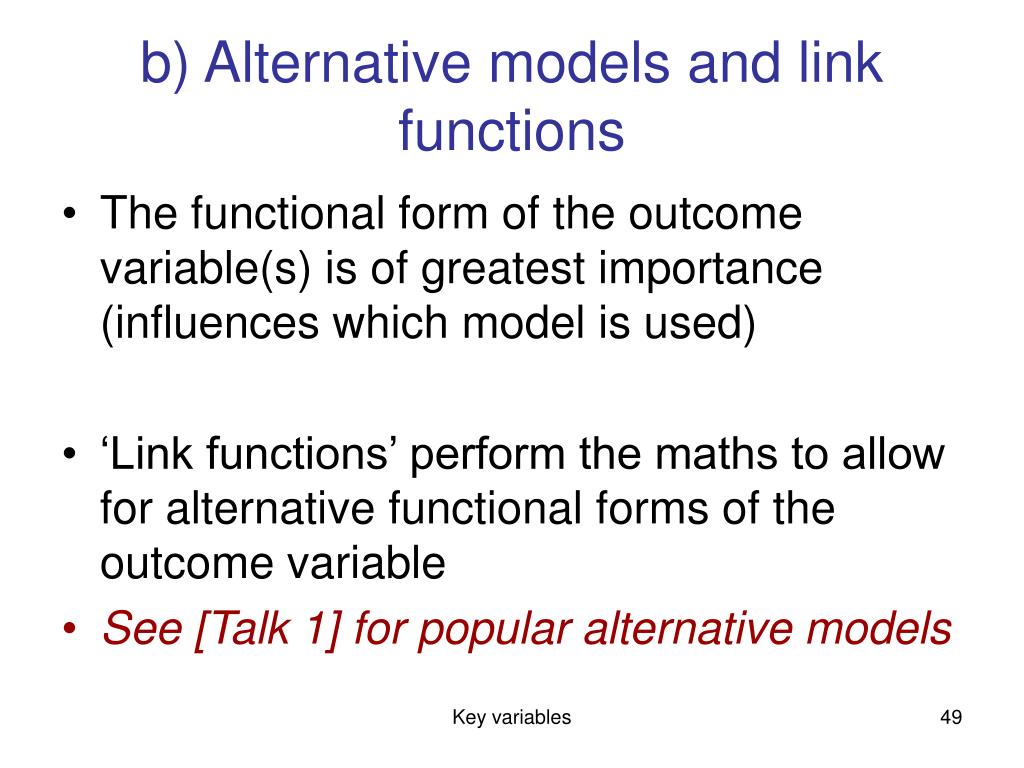 b) Alternative models and link functions

• The functional form of the outcome variable(s) is of greatest importance (influences which model is used)

• ‘Link functions’ perform the maths to allow for alternative functional forms of the outcome variable

• See [Talk 1] for popular alternative models

Key variables

49